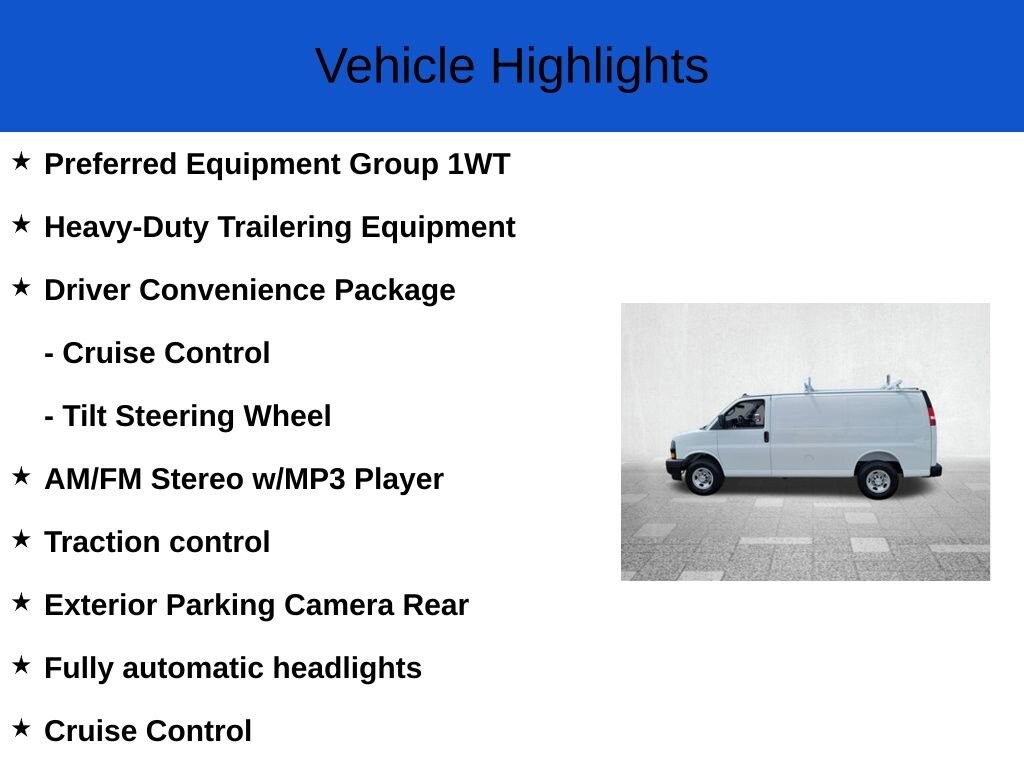 Vehicle Highlights

★ Preferred Equipment Group 1WT

★ Heavy-Duty Trailering Equipment

★ Driver Convenience Package

- Cruise Control

- Tilt Steering Wheel

★ AM/FM Stereo w/MP3 Player

★ Traction control

★ Exterior Parking Camera Rear

★ Fully automatic headlights

★ Cruise Control